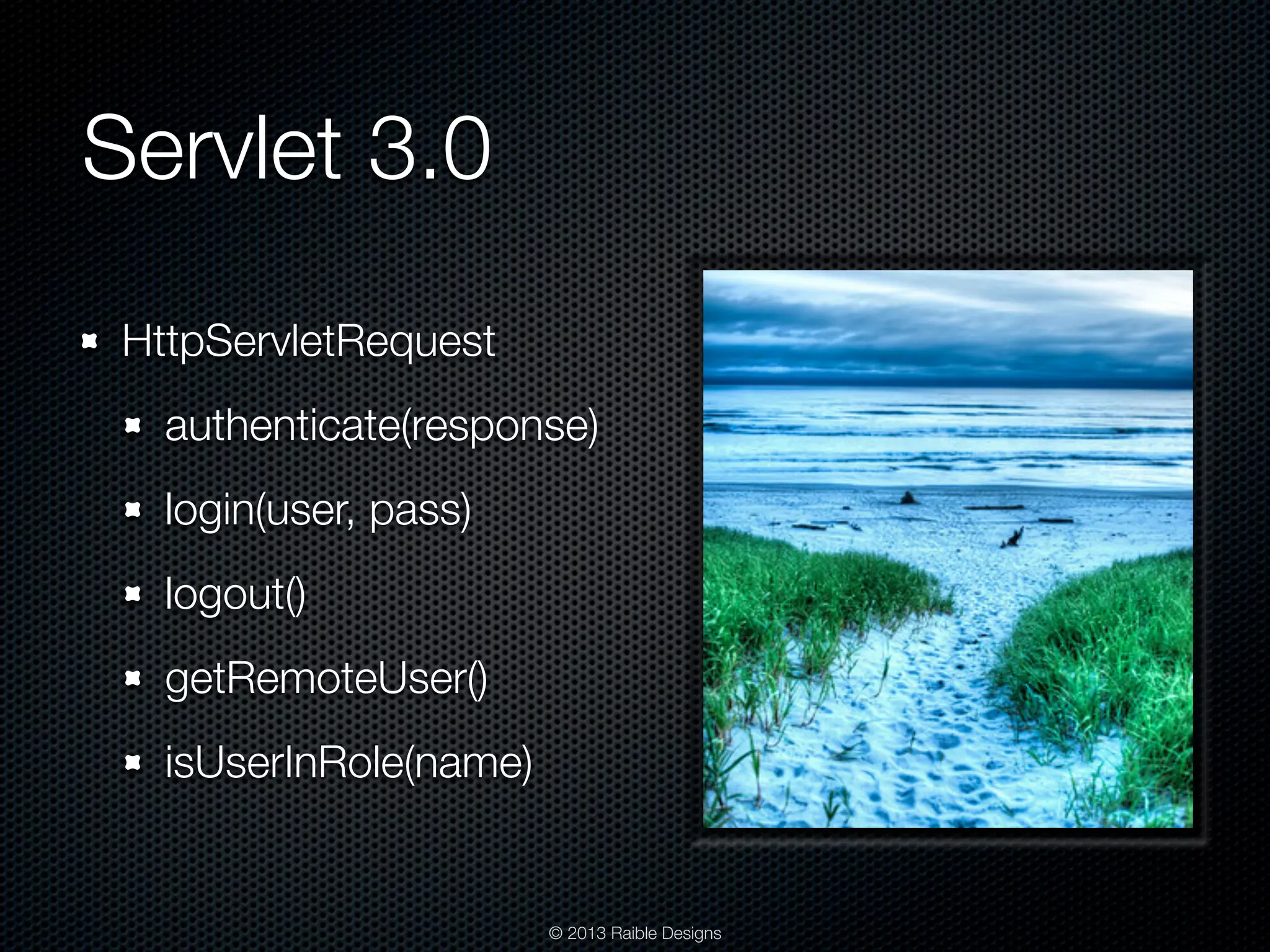 Servlet 3.0

- HttpServletRequest
  - authenticate(response)
  - login(user, pass)
  - logout()
  - getRemoteUser()
  - isUserInRole(name)

© 2013 Raible Designs